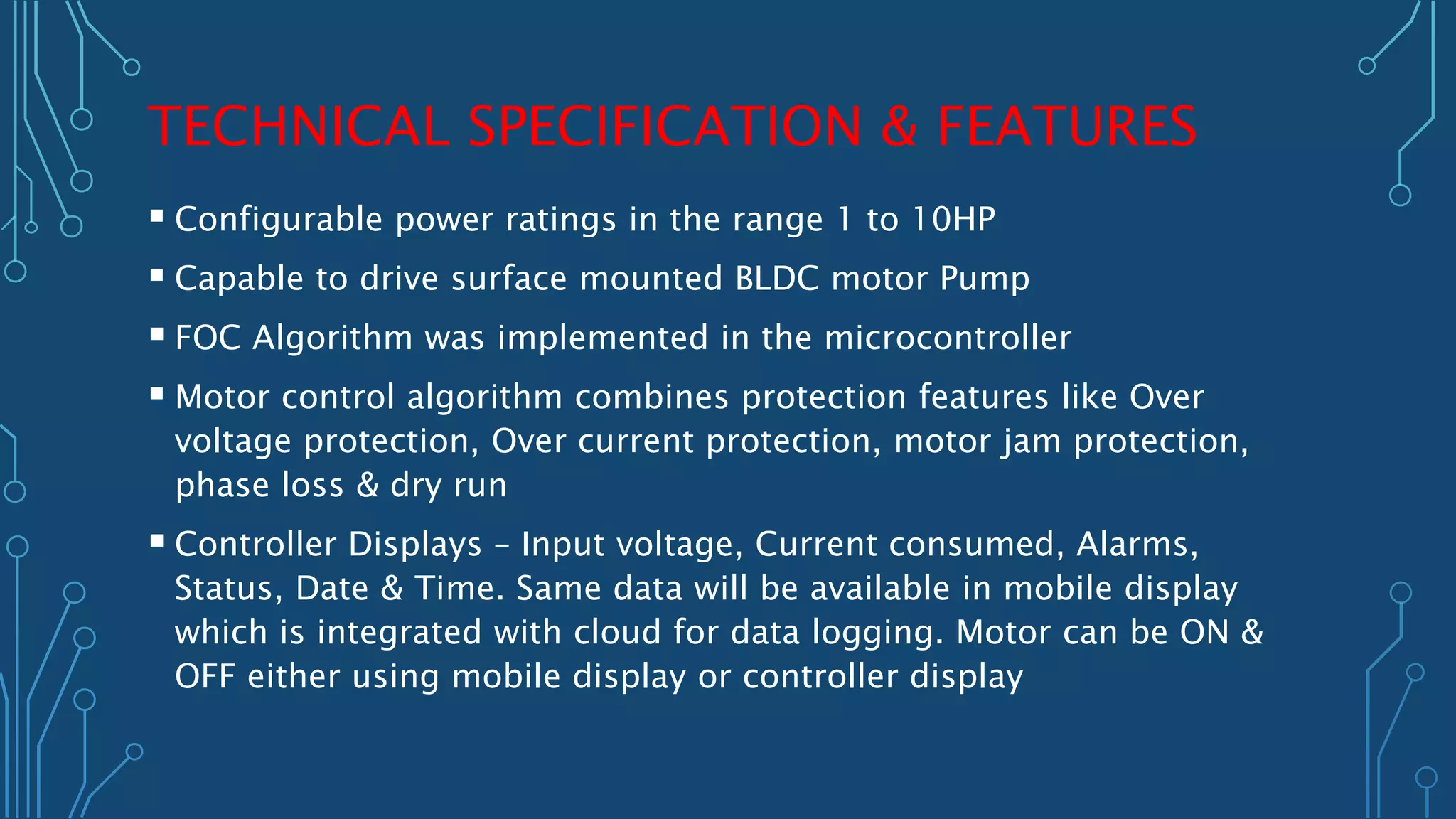 TECHNICAL SPECIFICATION & FEATURES

▪ Configurable power ratings in the range 1 to 10HP

▪ Capable to drive surface mounted BLDC motor Pump

▪ FOC Algorithm was implemented in the microcontroller

▪ Motor control algorithm combines protection features like Over voltage protection, Over current protection, motor jam protection, phase loss & dry run

▪ Controller Displays – Input voltage, Current consumed, Alarms, Status, Date & Time. Same data will be available in mobile display which is integrated with cloud for data logging. Motor can be ON & OFF either using mobile display or controller display